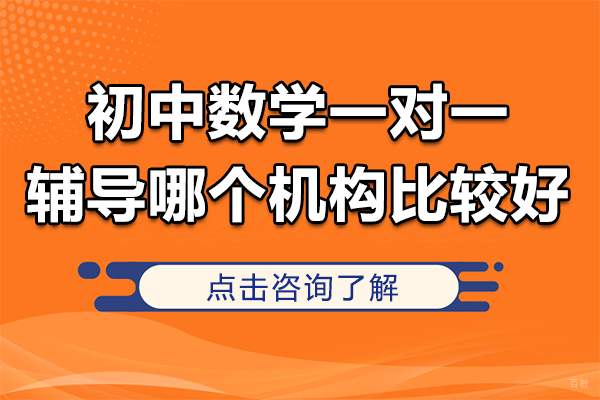 初中数学一对一
辅导哪个机构比较好

点击咨询了解

百教